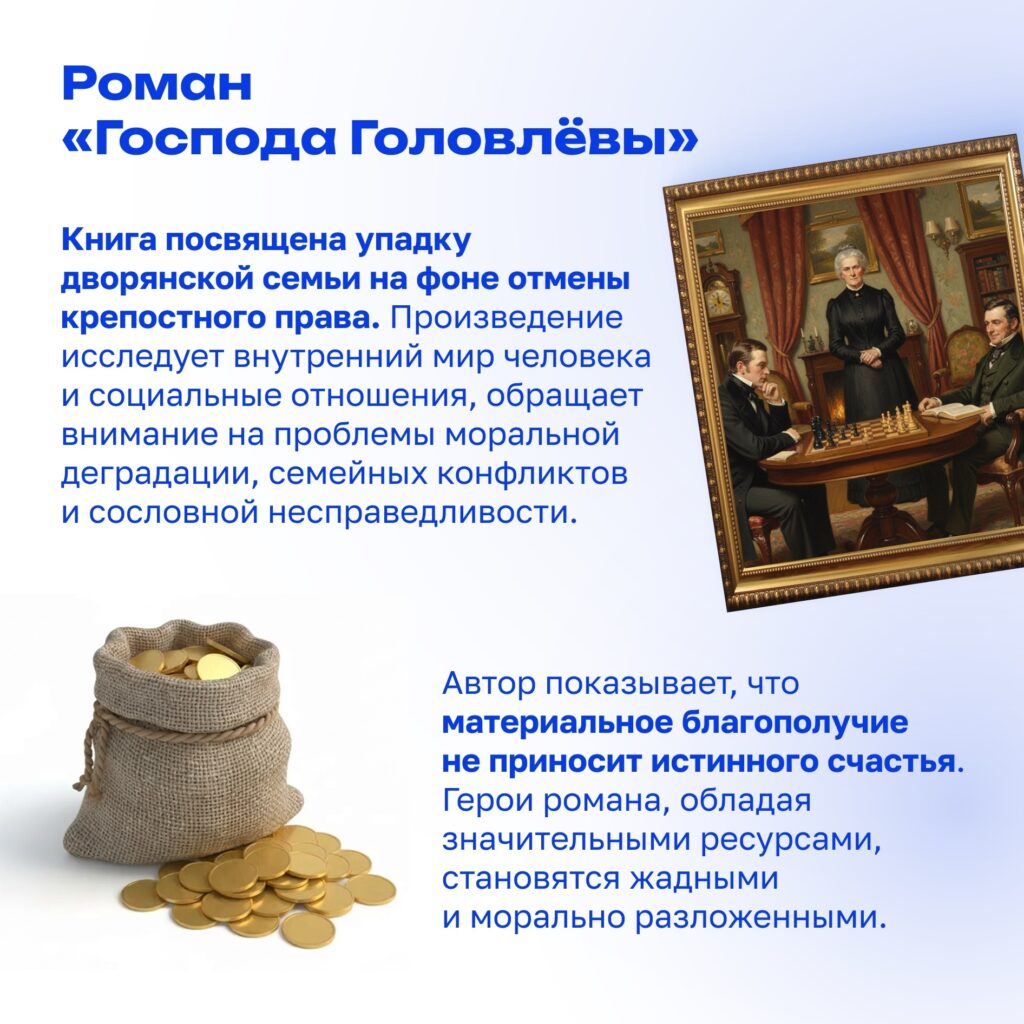 Роман
«Господа Головлёвы»

Книга посвящена упадку дворянской семьи на фоне отмены крепостного права. Произведение исследует внутренний мир человека и социальные отношения, обращает внимание на проблемы моральной деградации, семейных конфликтов и сословной несправедливости.

Автор показывает, что материальное благополучие не приносит истинного счастья. Герои романа, обладая значительными ресурсами, становятся жадными и морально разложенными.